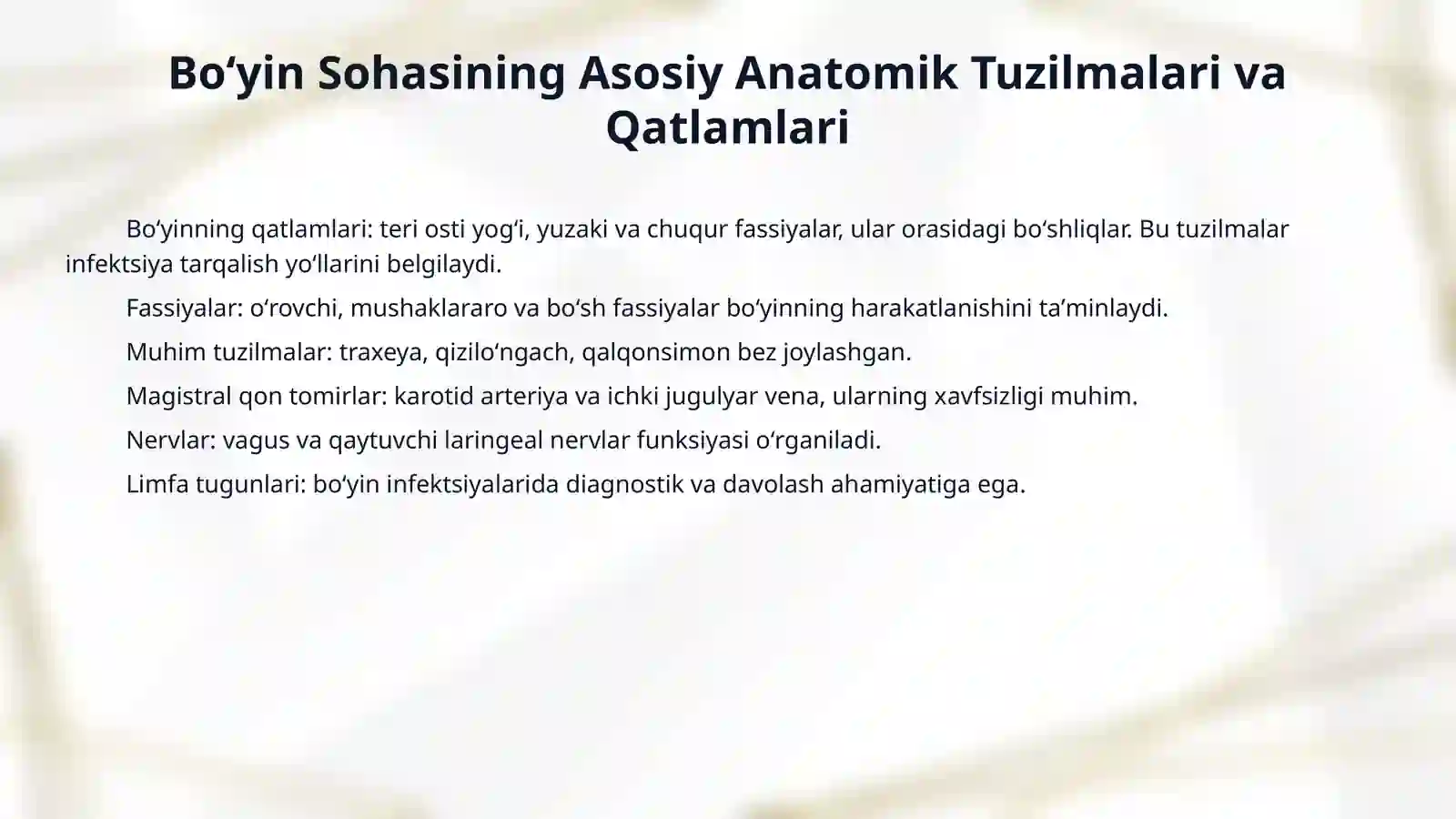 Bo‘yin Sohasining Asosiy Anatomik Tuzilmalari va Qatlamlari

Bo‘yinning qatlamlari: teri osti yog‘i, yuzaki va chuqur fassiyalar, ular orasidagi bo‘shliqlar. Bu tuzilmalar infektsiya tarqalish yo‘llarini belgilaydi.

Fassiyalar: o‘rovchi, mushaklararo va bo‘sh fassiyalar bo‘yinning harakatlanishini ta’minlaydi.

Muhim tuzilmalar: traxeya, qizilo‘ngach, qalqonsimon bez joylashgan.

Magistral qon tomirlar: karotid arteriya va ichki jugulyar vena, ularning xavfsizligi muhim.

Nervlar: vagus va qaytuvchi laringeal nervlar funksiyasi o‘rganiladi.

Limfa tugunlari: bo‘yin infektsiyalarida diagnostik va davolash ahamiyatiga ega.